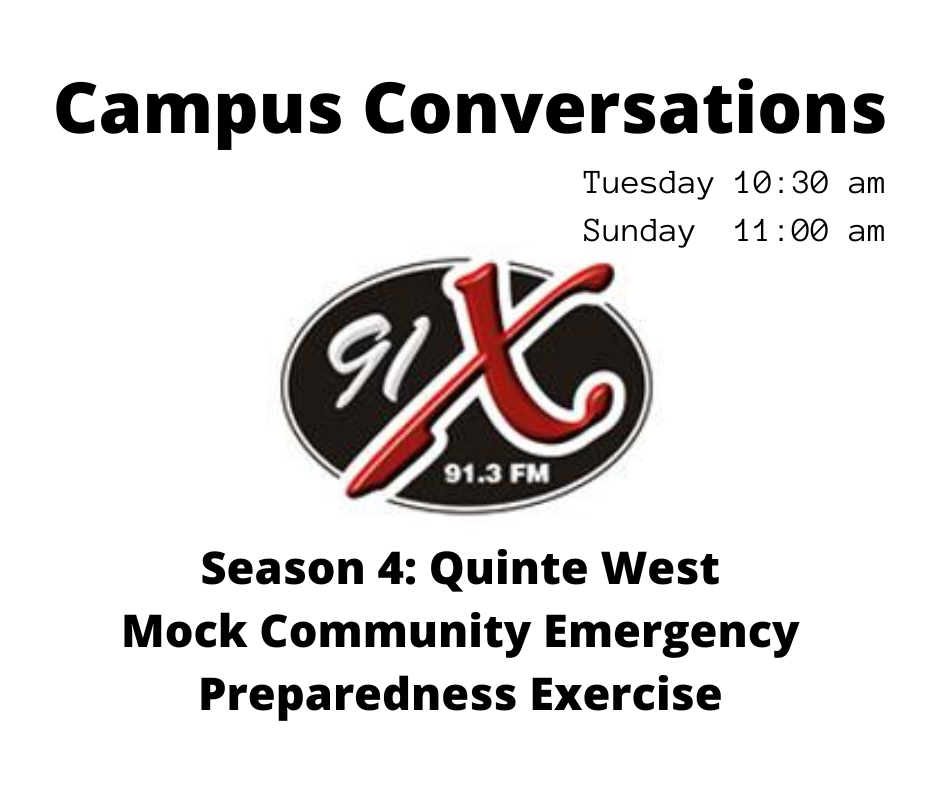 Campus Conversations

Tuesday 10:30 am
Sunday 11:00 am

91X
91.3 FM

Season 4: Quinte West
Mock Community Emergency
Preparedness Exercise